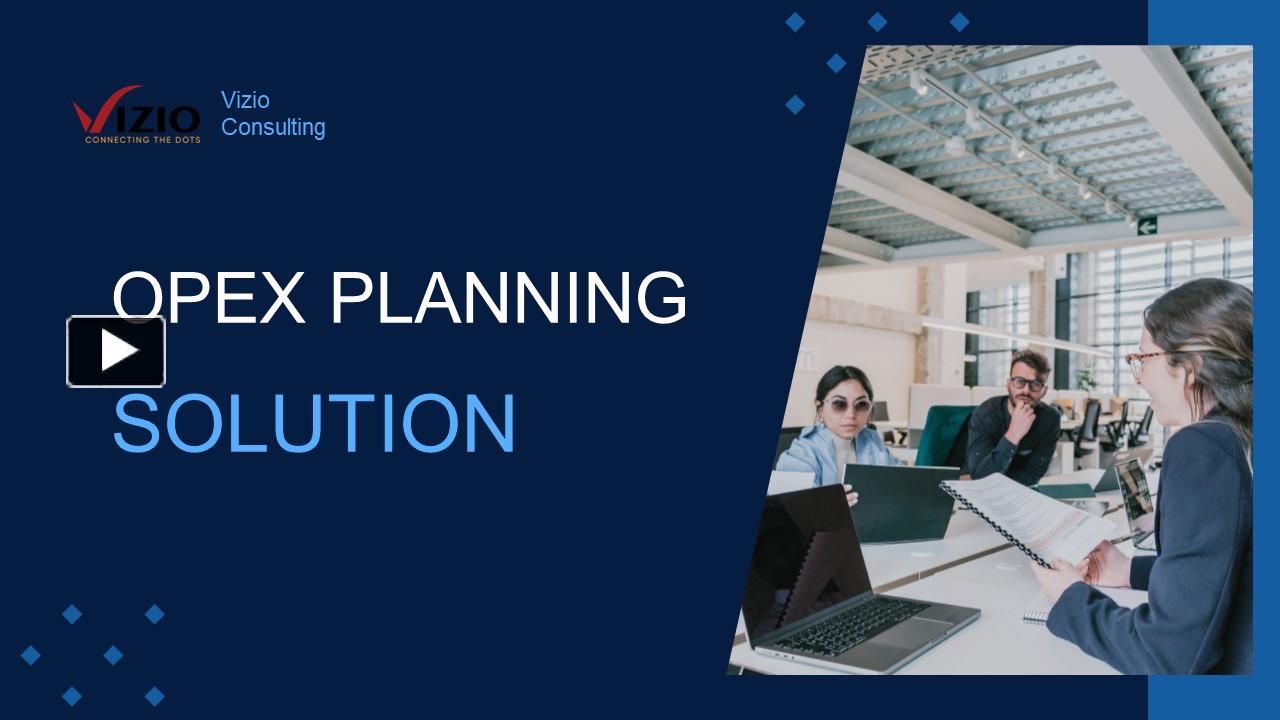 VIZIO
CONNECTING THE DOTS

Vizio Consulting

OPEX PLANNING

SOLUTION